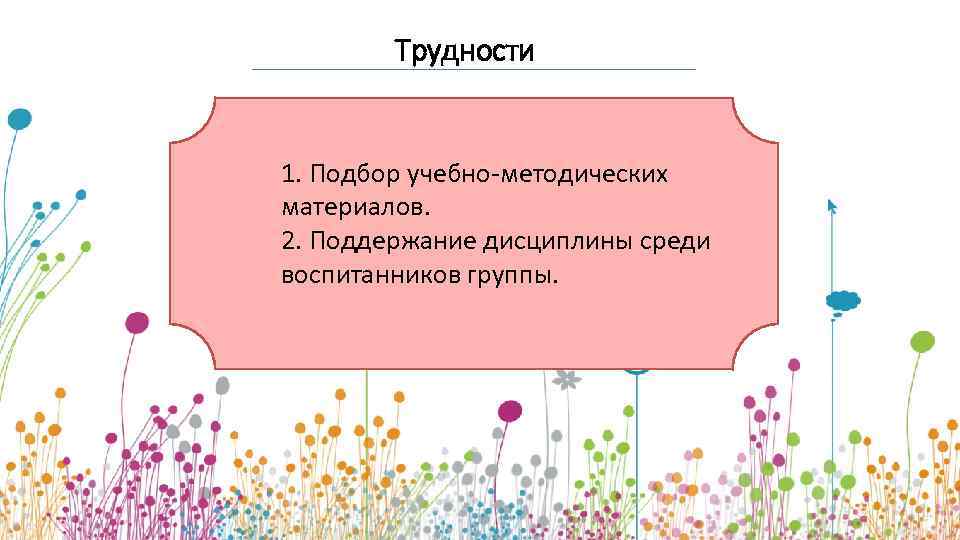 Трудности

1. Подбор учебно-методических материалов.
2. Поддержание дисциплины среди воспитанников группы.